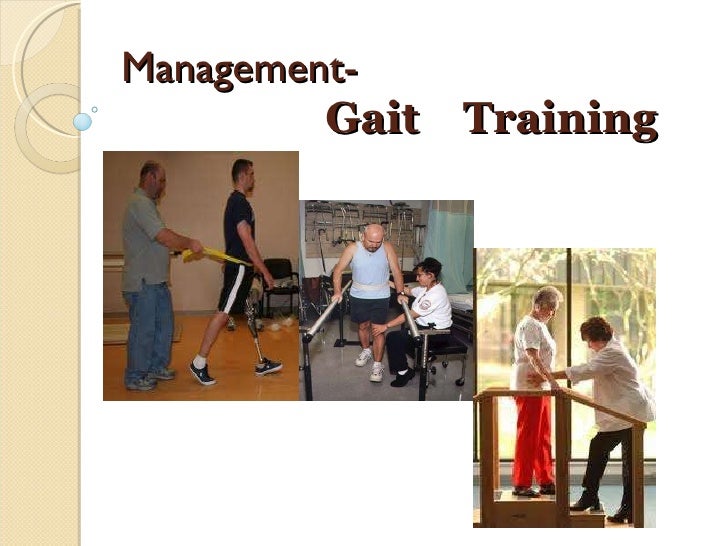 Management-
Gait Training